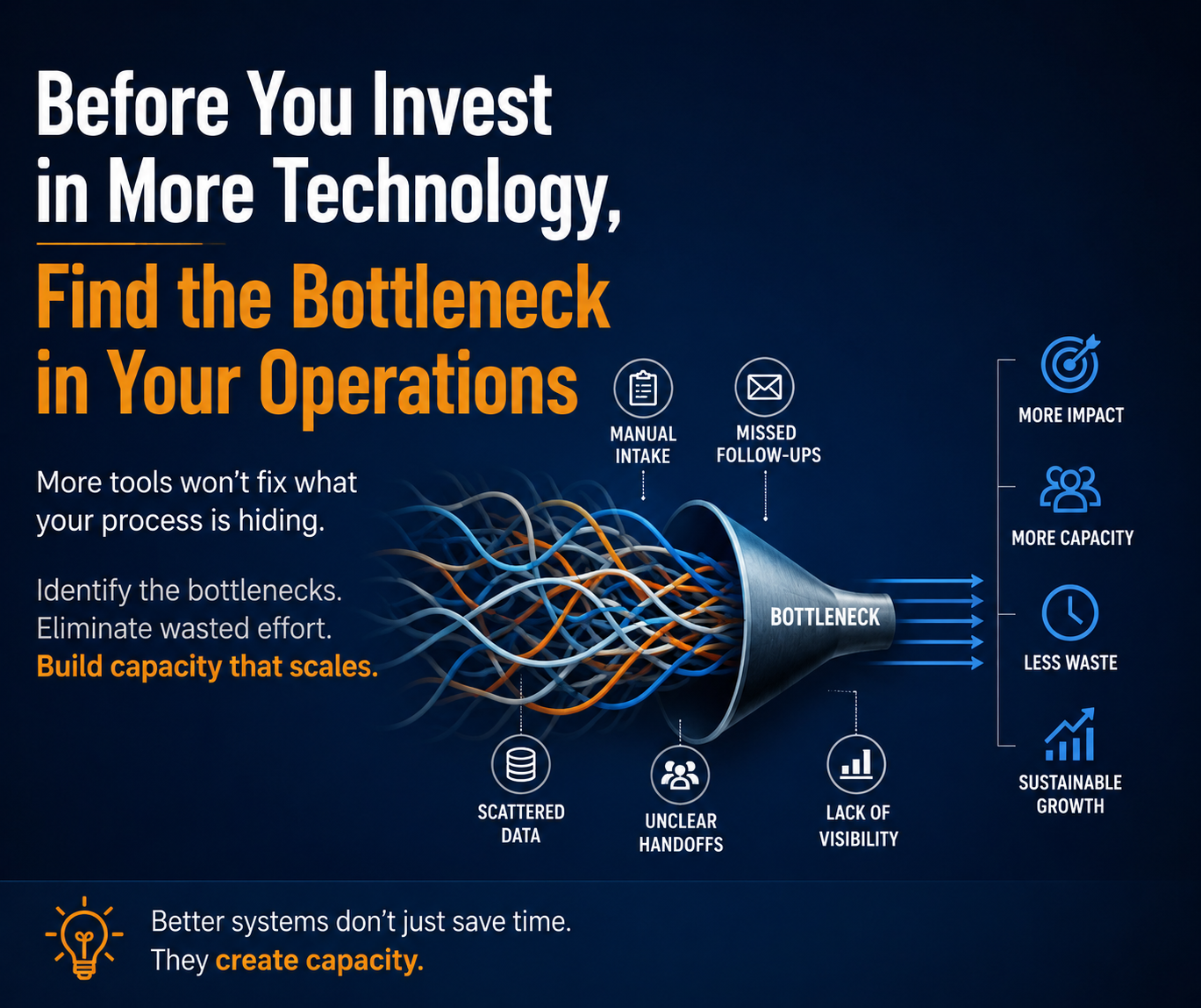 Before You Invest in More Technology,

Find the Bottleneck in Your Operations

More tools won't fix what your process is hiding.

Identify the bottlenecks.
Eliminate wasted effort.
Build capacity that scales.

MANUAL INTAKE

MISSED FOLLOW-UPS

BOTTLENECK

SCATTERED DATA

UNCLEAR HANDOFFS

LACK OF VISIBILITY

MORE IMPACT

MORE CAPACITY

LESS WASTE

SUSTAINABLE GROWTH

Better systems don't just save time.
They create capacity.